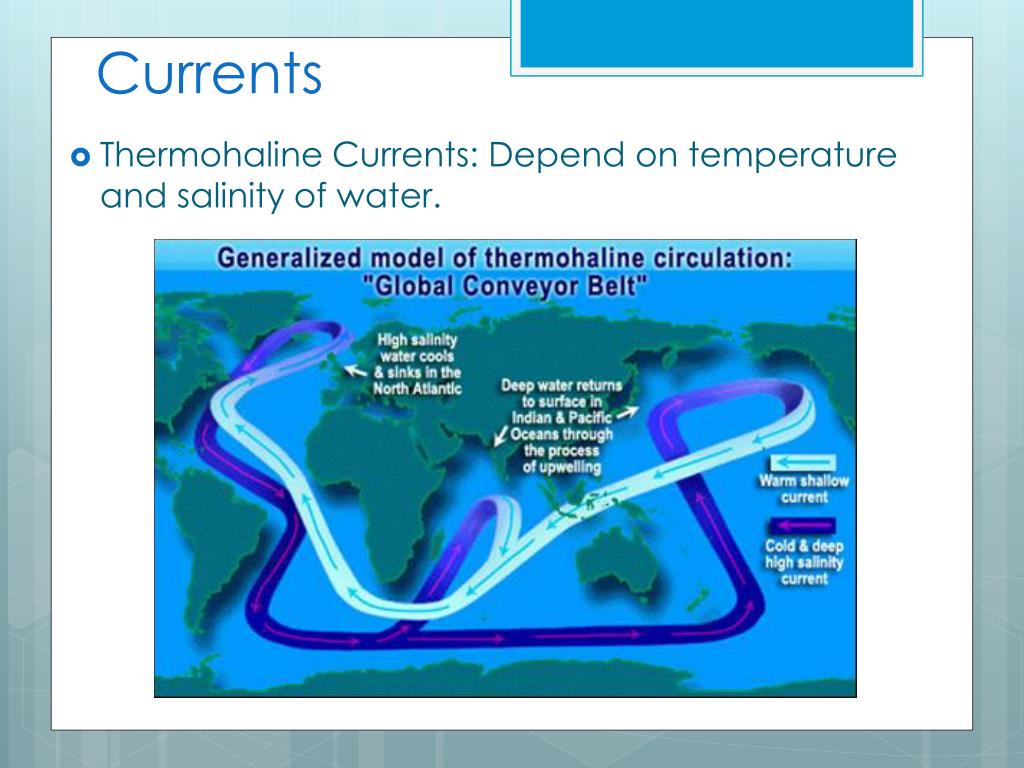 Currents

Thermohaline Currents: Depend on temperature and salinity of water.

Generalized model of thermohaline circulation:
"Global Conveyor Belt"

High salinity water cools & sinks in the North Atlantic

Deep water returns to surface in Indian & Pacific Oceans through the process of upwelling

Warm shallow current

Cold & deep high salinity current